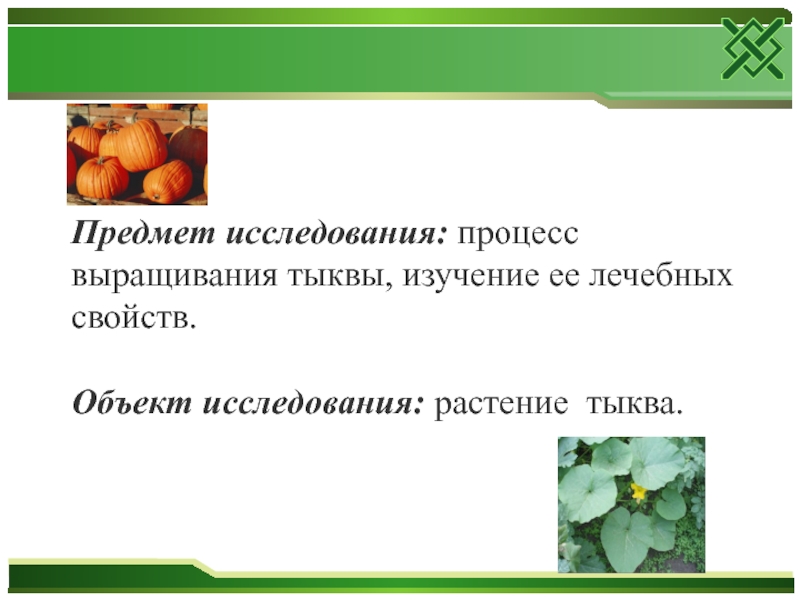 Предмет исследования: процесс выращивания тыквы, изучение ее лечебных свойств.

Объект исследования: растение тыква.